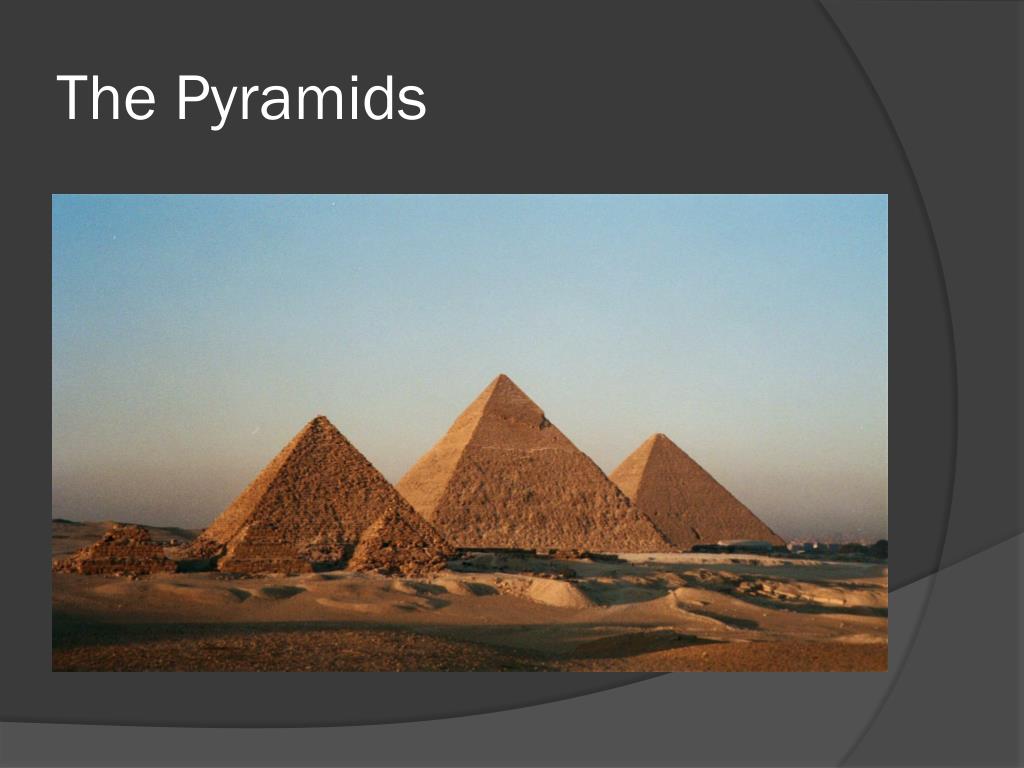 The Pyramids